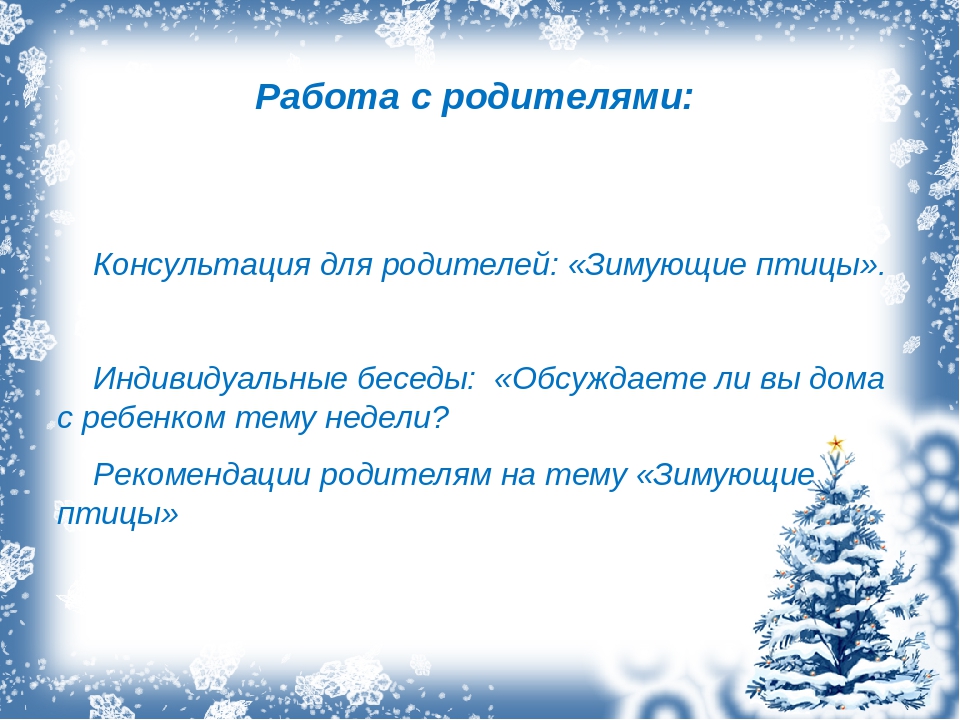 Работа с родителями:

Консультация для родителей: «Зимующие птицы».

Индивидуальные беседы: «Обсуждаете ли вы дома с ребенком тему недели?

Рекомендации родителям на тему «Зимующие птицы»